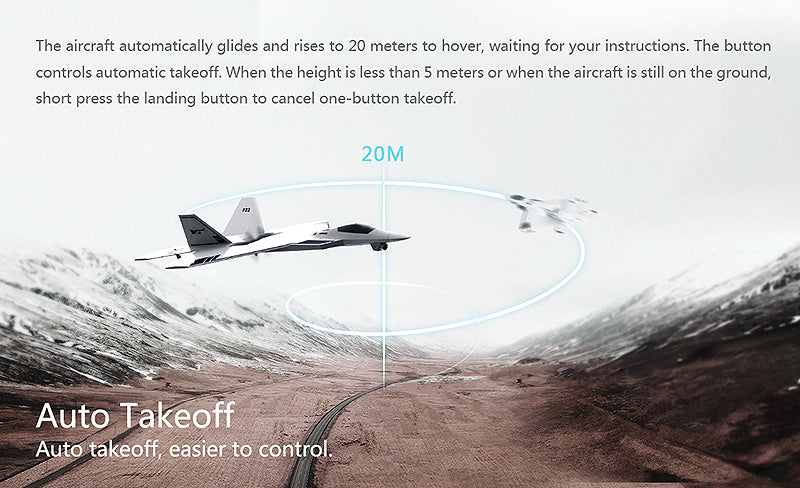 The aircraft automatically glides and rises to 20 meters to hover, waiting for your instructions. The button controls automatic takeoff. When the height is less than 5 meters or when the aircraft is still on the ground, short press the landing button to cancel one-button takeoff.

20M

F22

Auto Takeoff
Auto takeoff, easier to control.